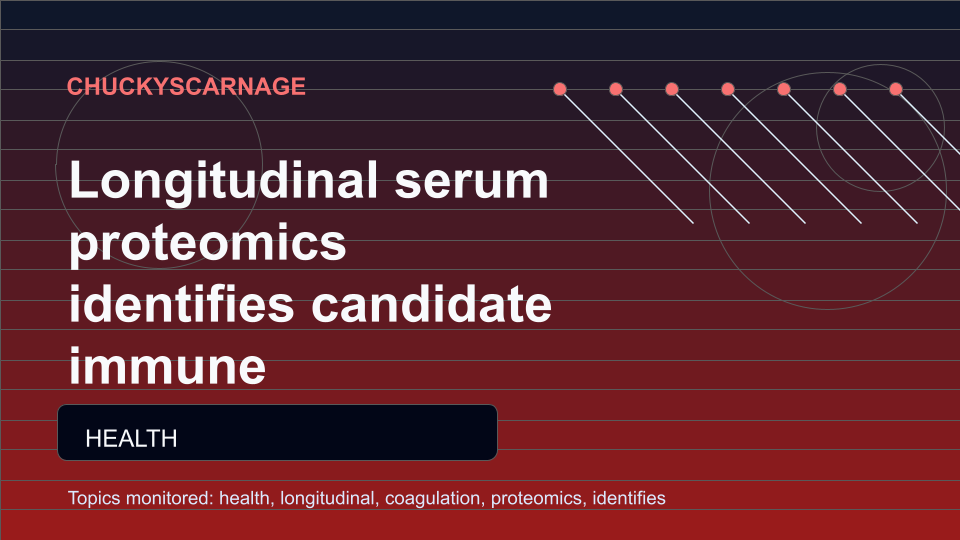 CHUCKYSCARNAGE

Longitudinal serum proteomics identifies candidate immune

HEALTH

Topics monitored: health, longitudinal, coagulation, proteomics, identifies